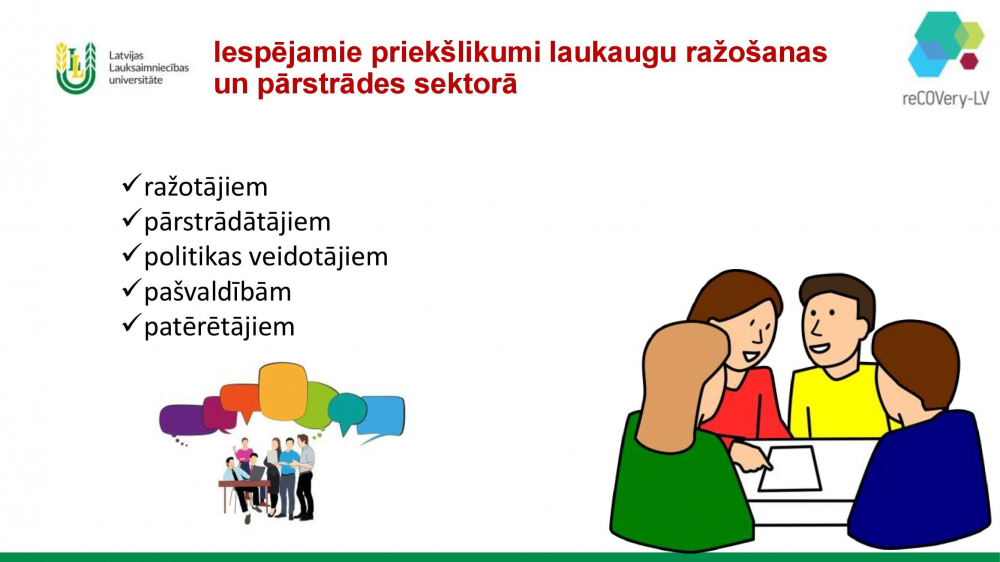 Latvijas Lauksaimniecības universitāte

Iespējamie priekšlikumi laukaugu ražošanas un pārstrādes sektorā

reCOVery-LV

✓ražotājiem
✓pārstrādātājiem
✓politikas veidotājiem
✓pašvaldībām
✓patērētājiem